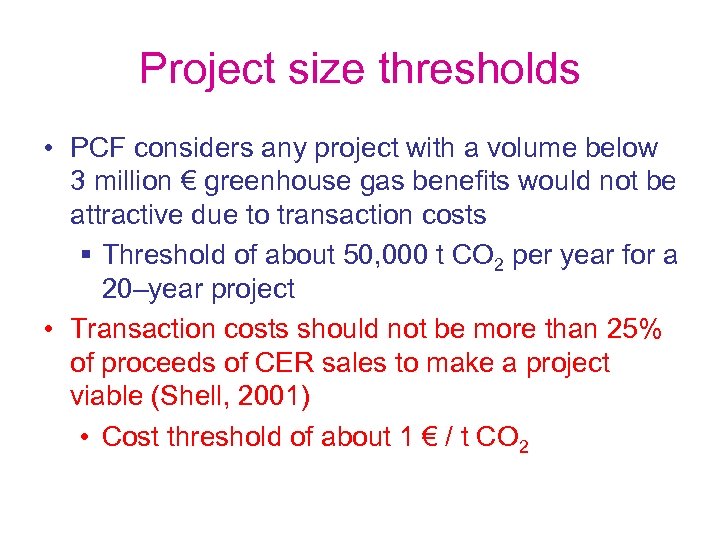 Project size thresholds

• PCF considers any project with a volume below 3 million € greenhouse gas benefits would not be attractive due to transaction costs

▪ Threshold of about 50,000 t $CO_2$ per year for a 20–year project

• Transaction costs should not be more than 25% of proceeds of CER sales to make a project viable (Shell, 2001)

• Cost threshold of about 1 € / t $CO_2$